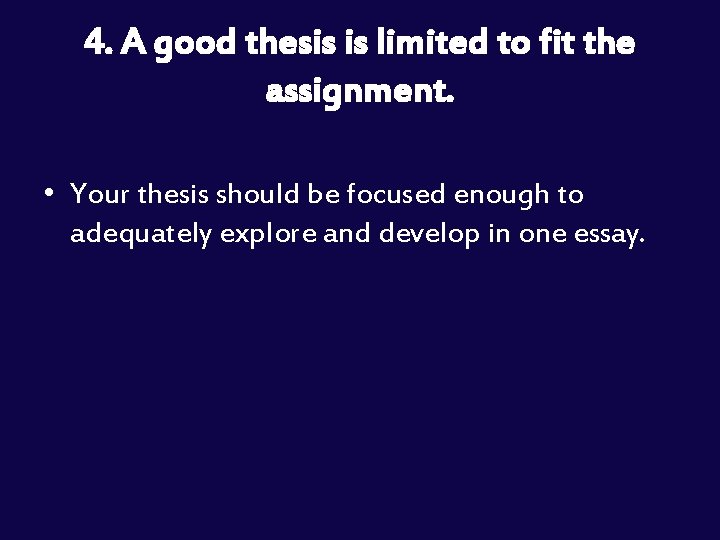 4. A good thesis is limited to fit the assignment.

• Your thesis should be focused enough to adequately explore and develop in one essay.